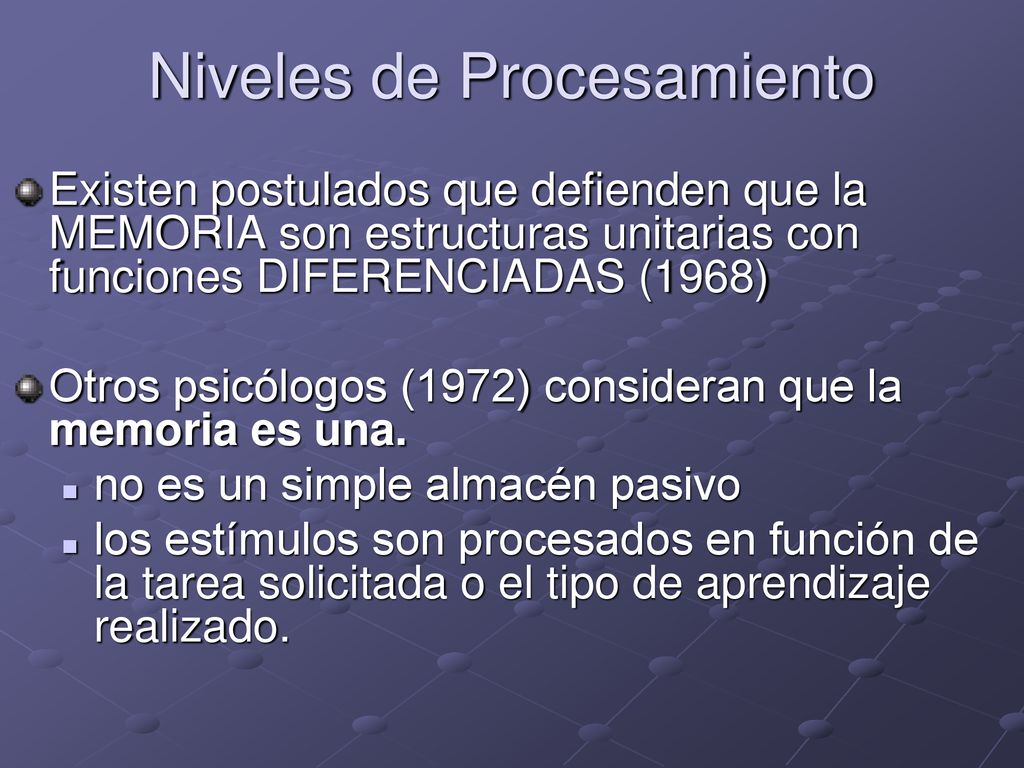 Niveles de Procesamiento

Existen postulados que defienden que la MEMORIA son estructuras unitarias con funciones DIFERENCIADAS (1968)

Otros psicólogos (1972) consideran que la memoria es una.

no es un simple almacén pasivo

los estímulos son procesados en función de la tarea solicitada o el tipo de aprendizaje realizado.